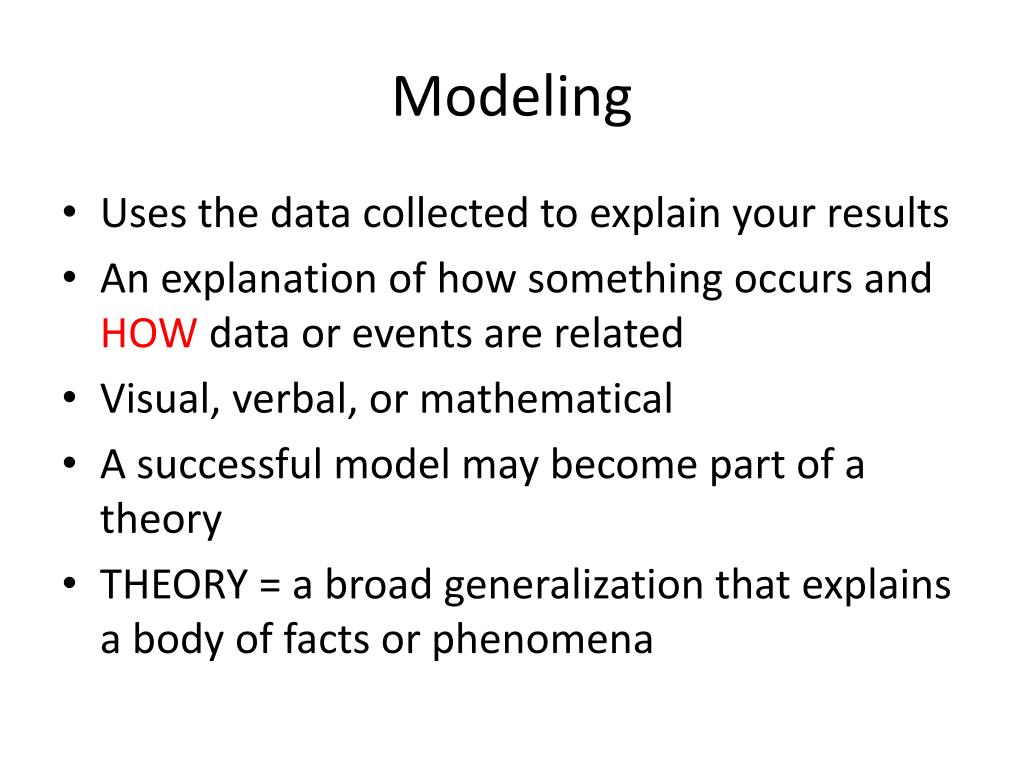 Modeling

• Uses the data collected to explain your results
• An explanation of how something occurs and HOW data or events are related
• Visual, verbal, or mathematical
• A successful model may become part of a theory
• THEORY = a broad generalization that explains a body of facts or phenomena